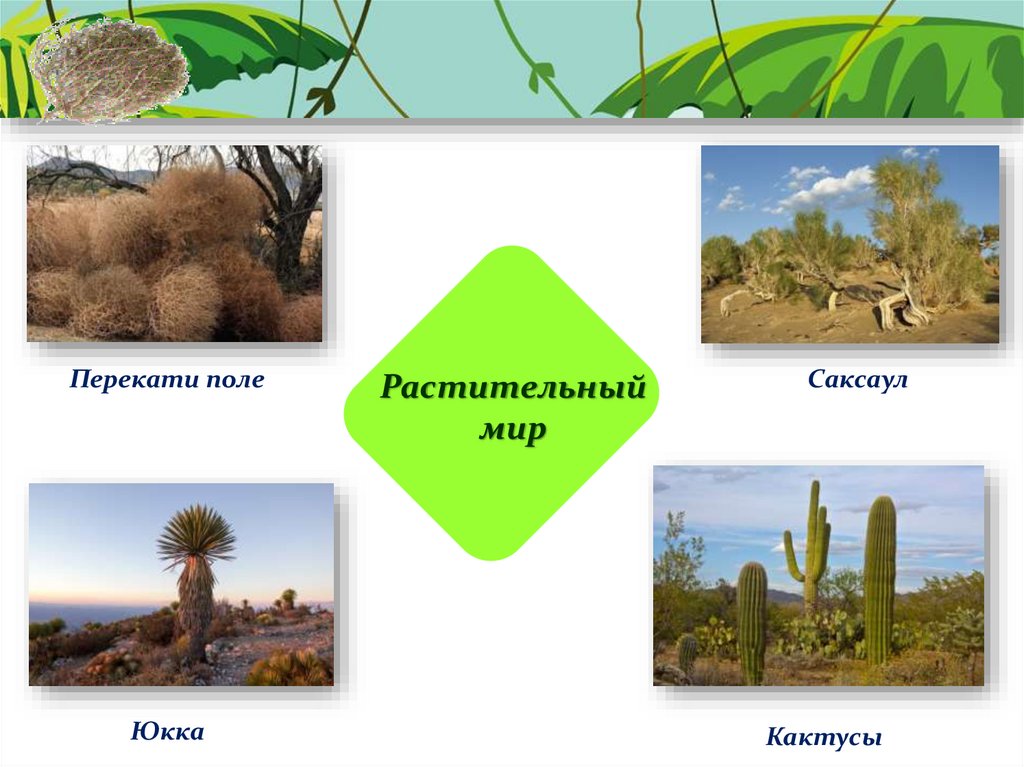 Перекати поле

Растительный мир

Саксаул

Юкка

Кактусы